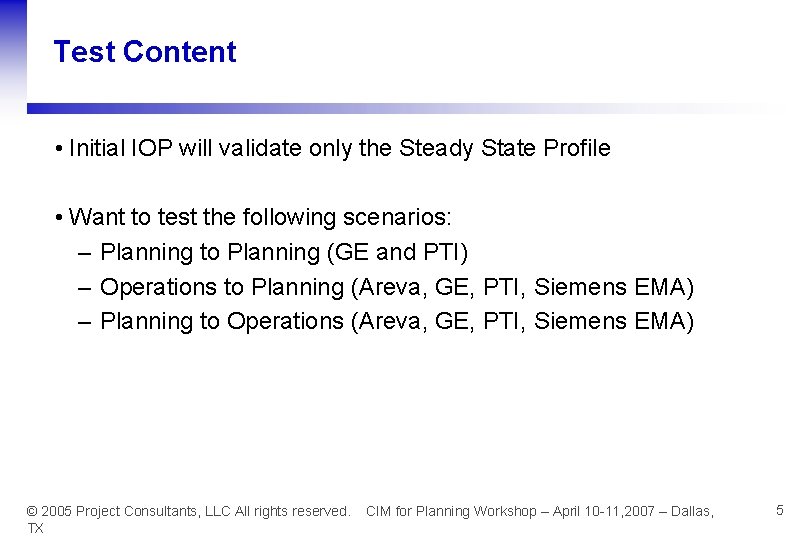 Test Content

• Initial IOP will validate only the Steady State Profile

• Want to test the following scenarios:
– Planning to Planning (GE and PTI)
– Operations to Planning (Areva, GE, PTI, Siemens EMA)
– Planning to Operations (Areva, GE, PTI, Siemens EMA)

© 2005 Project Consultants, LLC All rights reserved. CIM for Planning Workshop – April 10-11,2007 – Dallas, TX

5